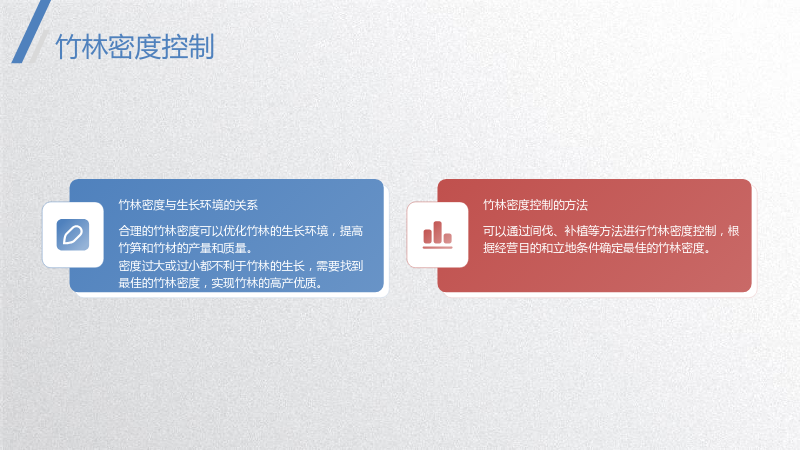 竹林密度控制

竹林密度与生长环境的关系

合理的竹林密度可以优化竹林的生长环境，提高竹笋和竹材的产量和质量。

密度过大或过小都不利于竹林的生长，需要找到最佳的竹林密度，实现竹林的高产优质。

竹林密度控制的方法

可以通过间伐、补植等方法进行竹林密度控制，根据经营目的和立地条件确定最佳的竹林密度。